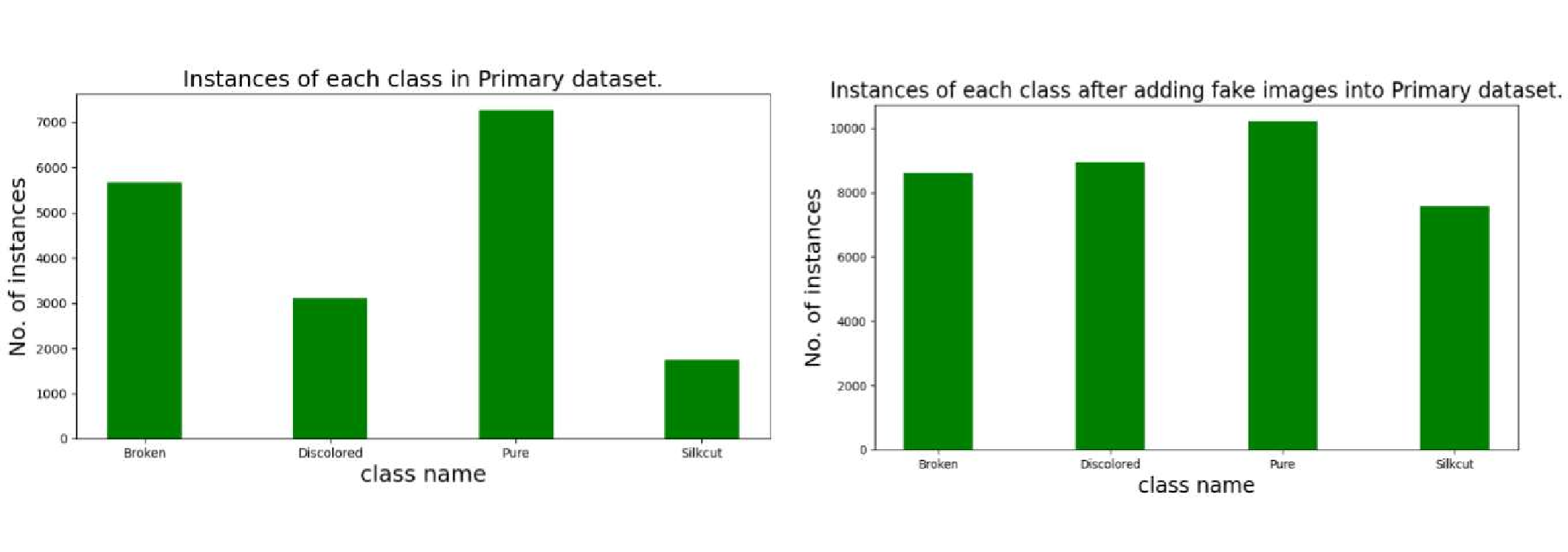 Instances of each class in Primary dataset.

No. of instances

7000
6000
5000
4000
3000
2000
1000
0

Broken
Discolored
Pure
Silkcut

class name

Instances of each class after adding fake images into Primary dataset.

No. of instances

10000
8000
6000
4000
2000
0

Broken
Discolored
Pure
Silkcut

class name